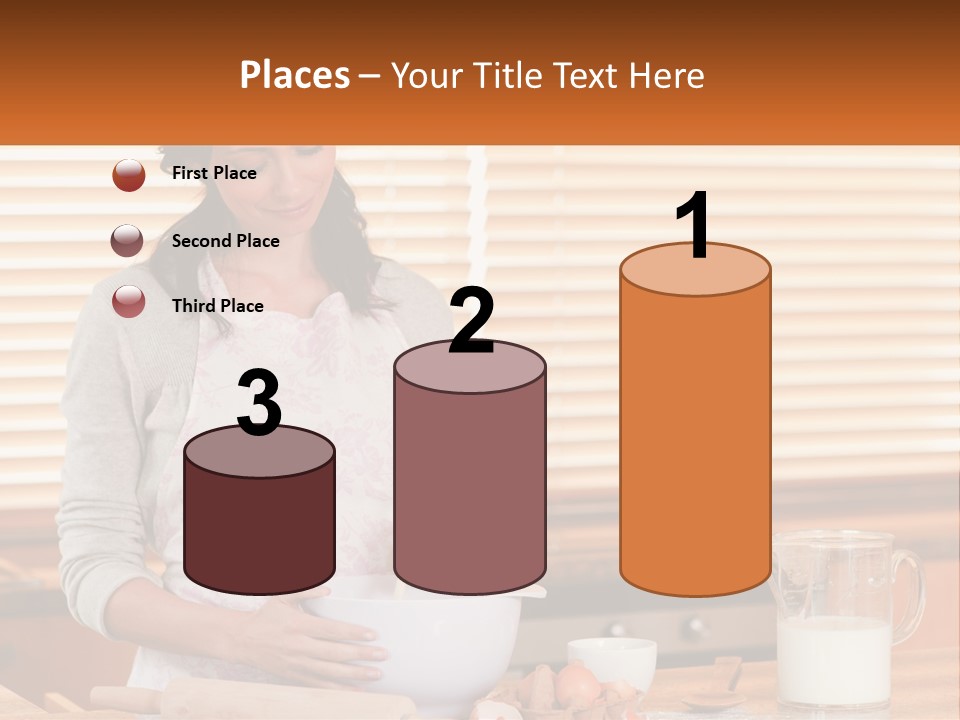 Places – Your Title Text Here

First Place

Second Place

Third Place

3

2

1